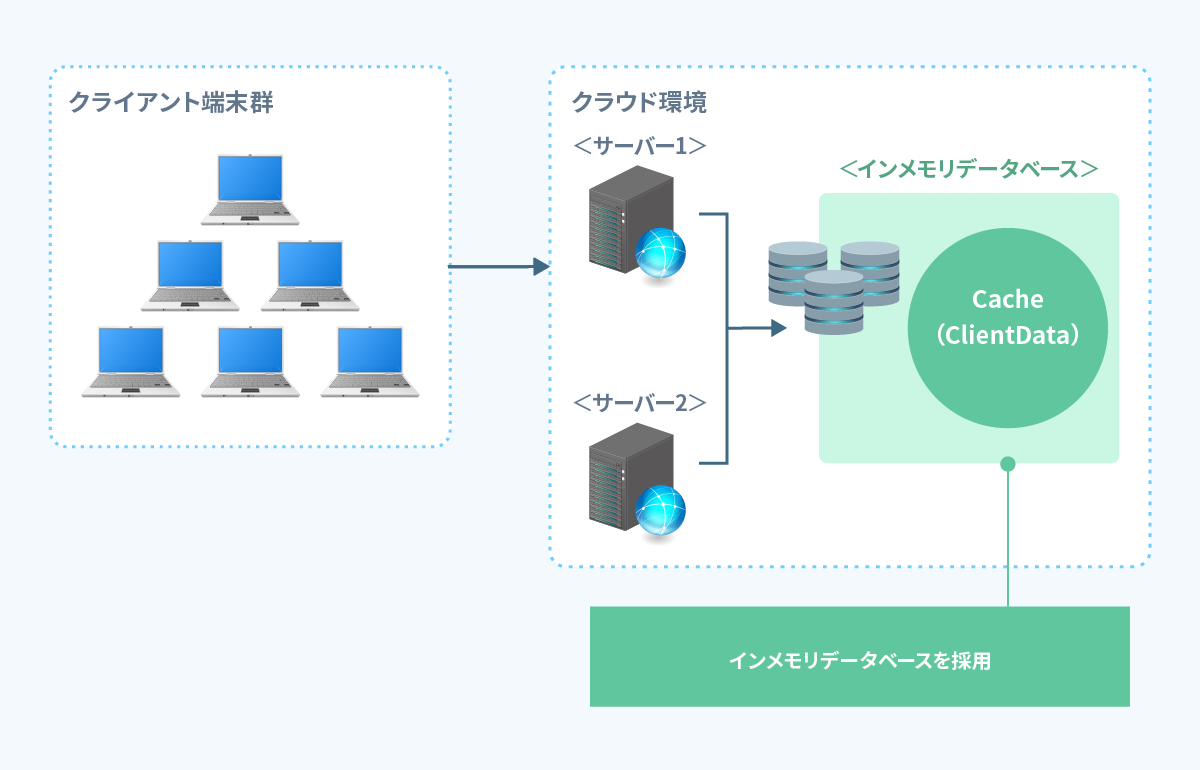 クライアント端末群

クラウド環境

＜サーバー1＞

＜サーバー2＞

＜インメモリデータベース＞

Cache
（ClientData）

インメモリデータベースを採用